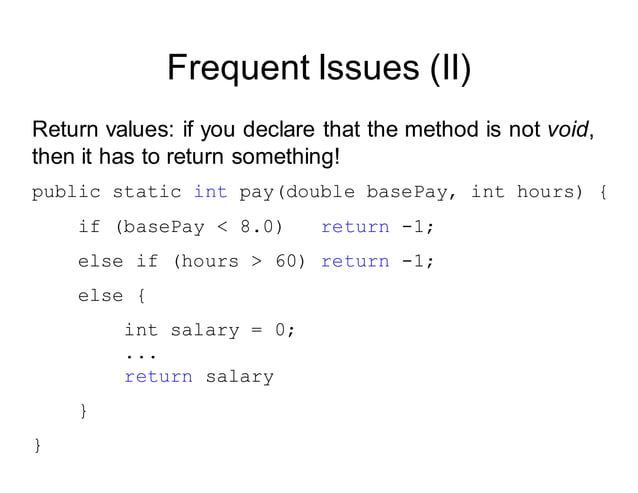 Frequent Issues (II)

Return values: if you declare that the method is not void, then it has to return something!

public static int pay(double basePay, int hours) {

if (basePay < 8.0)   return -1;

else if (hours > 60) return -1;

else {

int salary = 0;
...
return salary

}

}